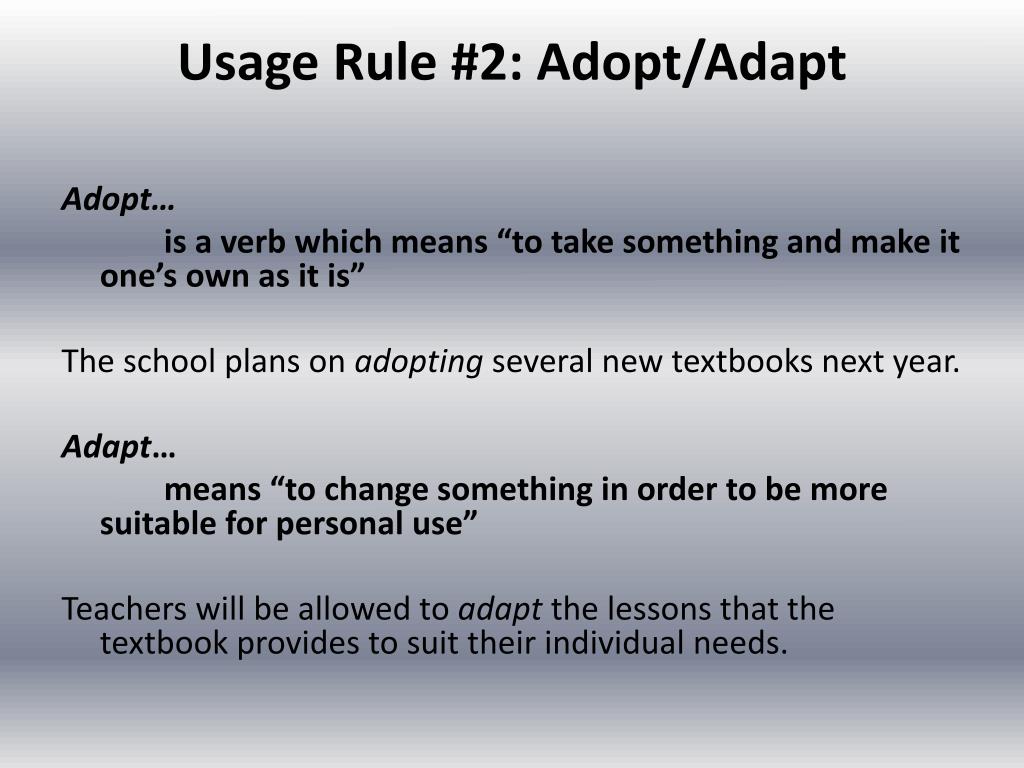 Usage Rule #2: Adopt/Adapt

Adopt…

is a verb which means “to take something and make it one’s own as it is”

The school plans on adopting several new textbooks next year.

Adapt…

means “to change something in order to be more suitable for personal use”

Teachers will be allowed to adapt the lessons that the textbook provides to suit their individual needs.